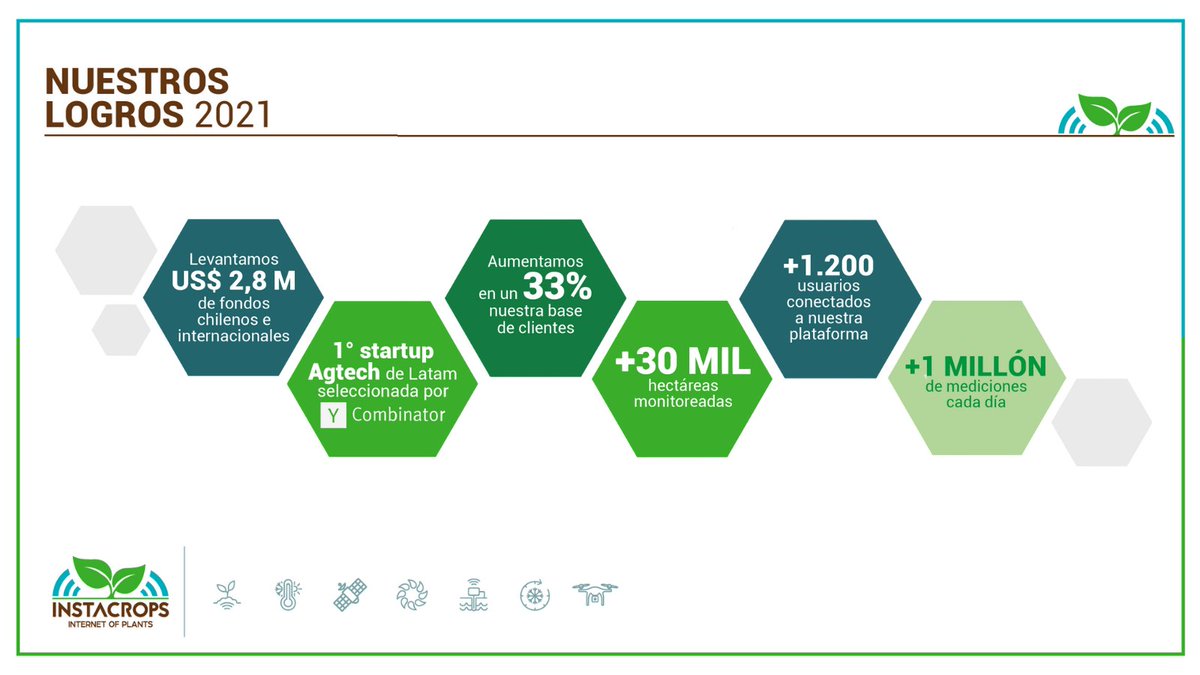 NUESTROS LOGROS 2021

Levantamos US$ 2,8 M de fondos chilenos e internacionales

1° startup Agtech de Latam seleccionada por Y Combinator

Aumentamos en un 33% nuestra base de clientes

+30 MIL hectáreas monitoreadas

+1.200 usuarios conectados a nuestra plataforma

+1 MILLÓN de mediciones cada día

INSTACROPS
INTERNET OF PLANTS